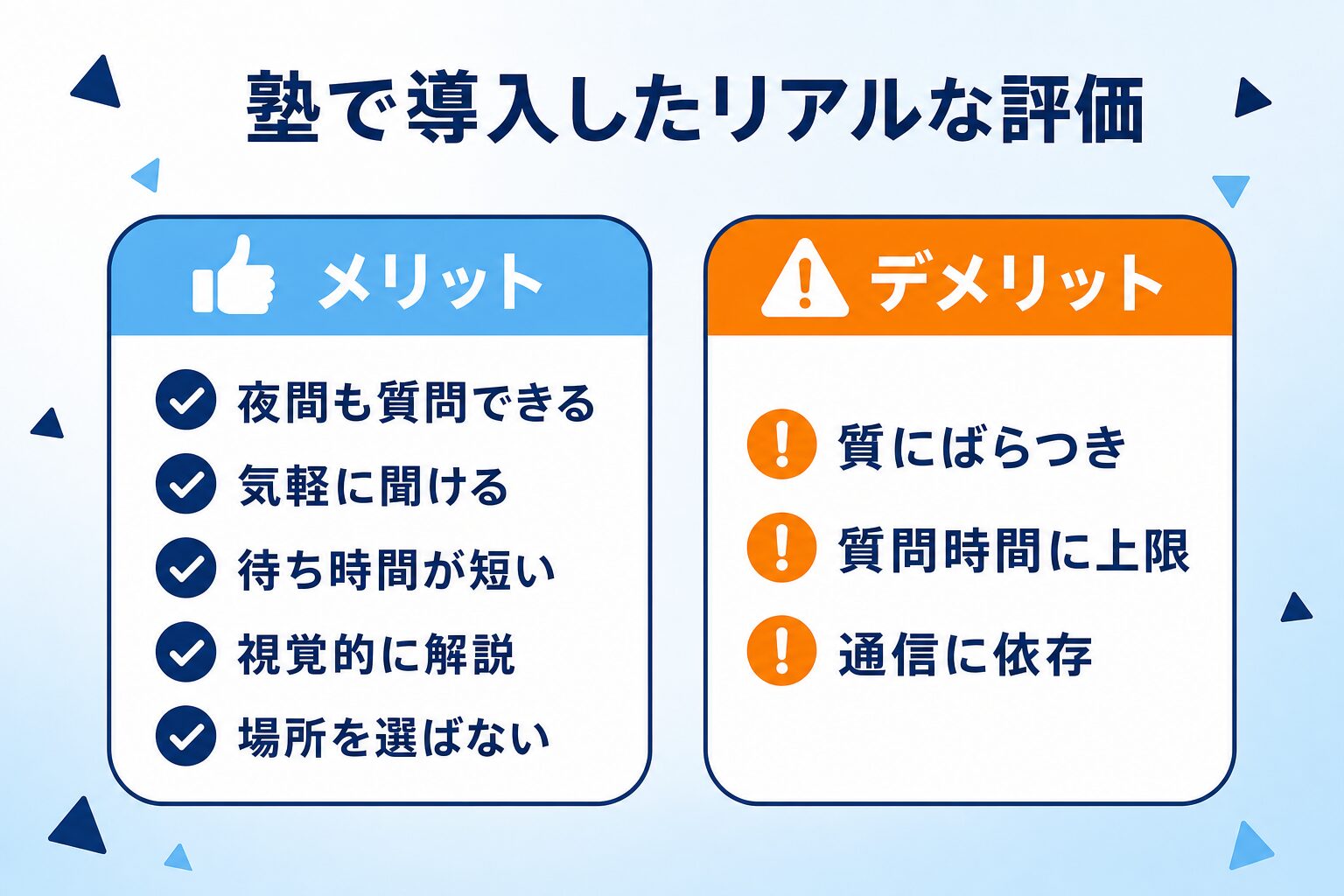 塾で導入したリアルな評価

メリット

夜間も質問できる
気軽に聞ける
待ち時間が短い
視覚的に解説
場所を選ばない

デメリット

質にばらつき
質問時間に上限
通信に依存